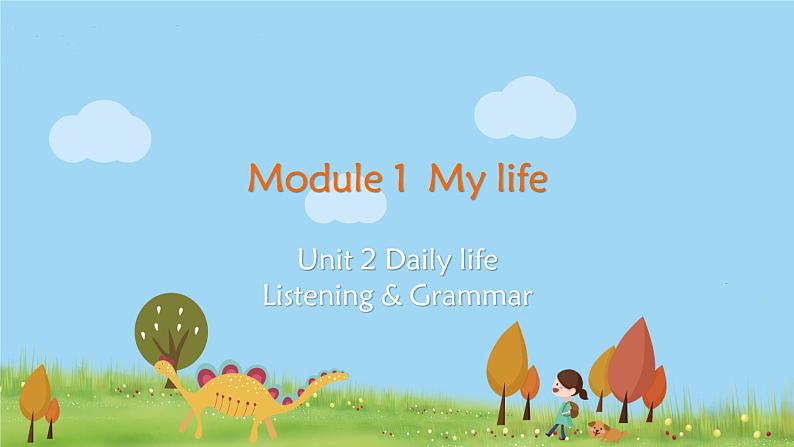 Module 1 My life

Unit 2 Daily life
Listening & Grammar